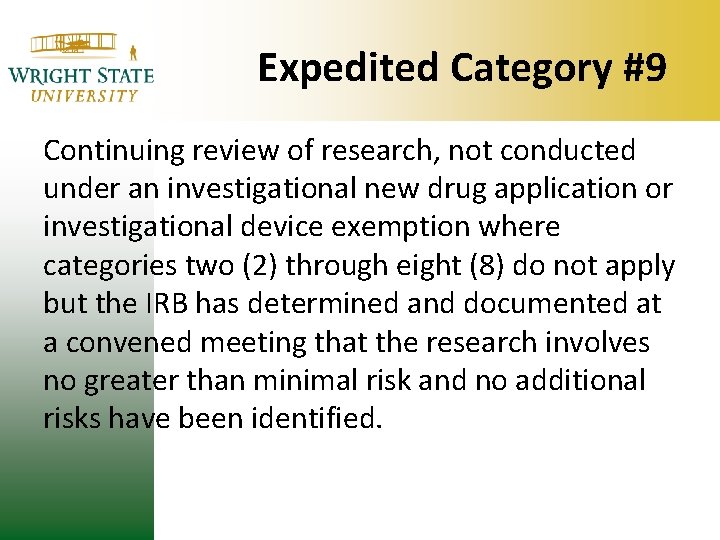 WRIGHT STATE
UNIVERSITY

Expedited Category #9

Continuing review of research, not conducted under an investigational new drug application or investigational device exemption where categories two (2) through eight (8) do not apply but the IRB has determined and documented at a convened meeting that the research involves no greater than minimal risk and no additional risks have been identified.